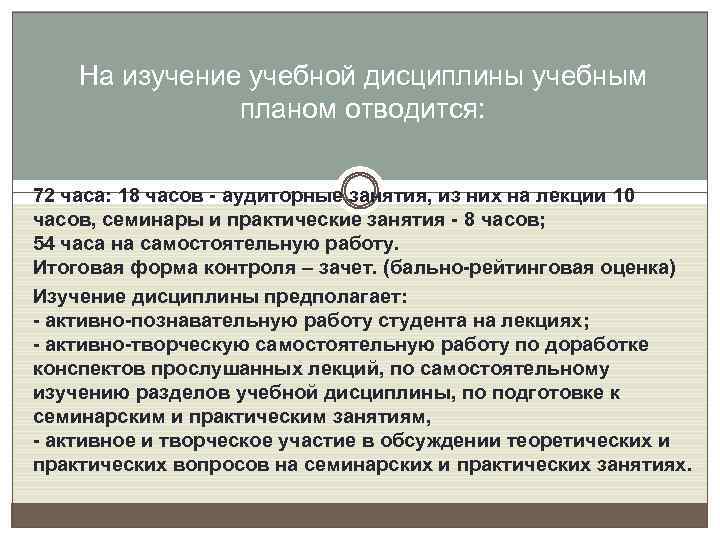 На изучение учебной дисциплины учебным планом отводится:

72 часа: 18 часов - аудиторные занятия, из них на лекции 10 часов, семинары и практические занятия - 8 часов;
54 часа на самостоятельную работу.
Итоговая форма контроля – зачет. (бально-рейтинговая оценка)
Изучение дисциплины предполагает:
- активно-познавательную работу студента на лекциях;
- активно-творческую самостоятельную работу по доработке конспектов прослушанных лекций, по самостоятельному изучению разделов учебной дисциплины, по подготовке к семинарским и практическим занятиям,
- активное и творческое участие в обсуждении теоретических и практических вопросов на семинарских и практических занятиях.